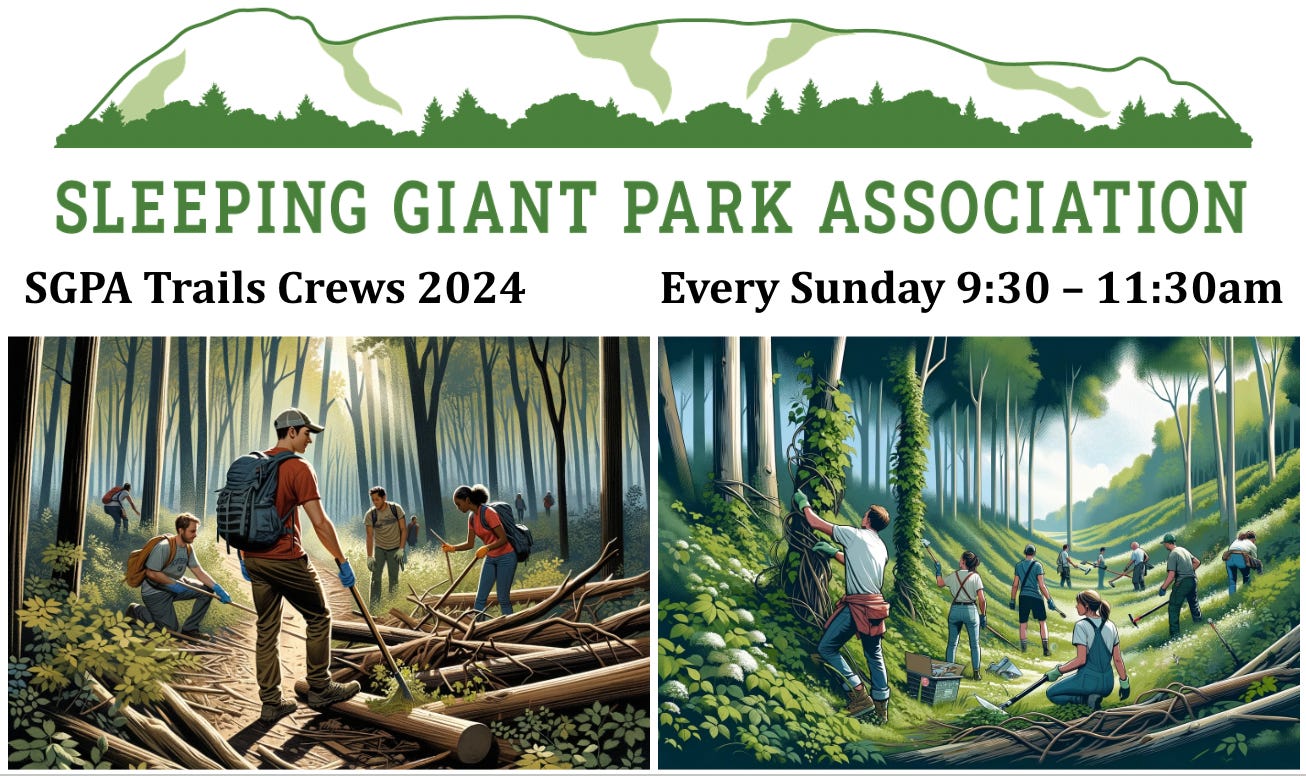 SLEEPING GIANT PARK ASSOCIATION

SGPA Trails Crews 2024

Every Sunday 9:30 – 11:30am